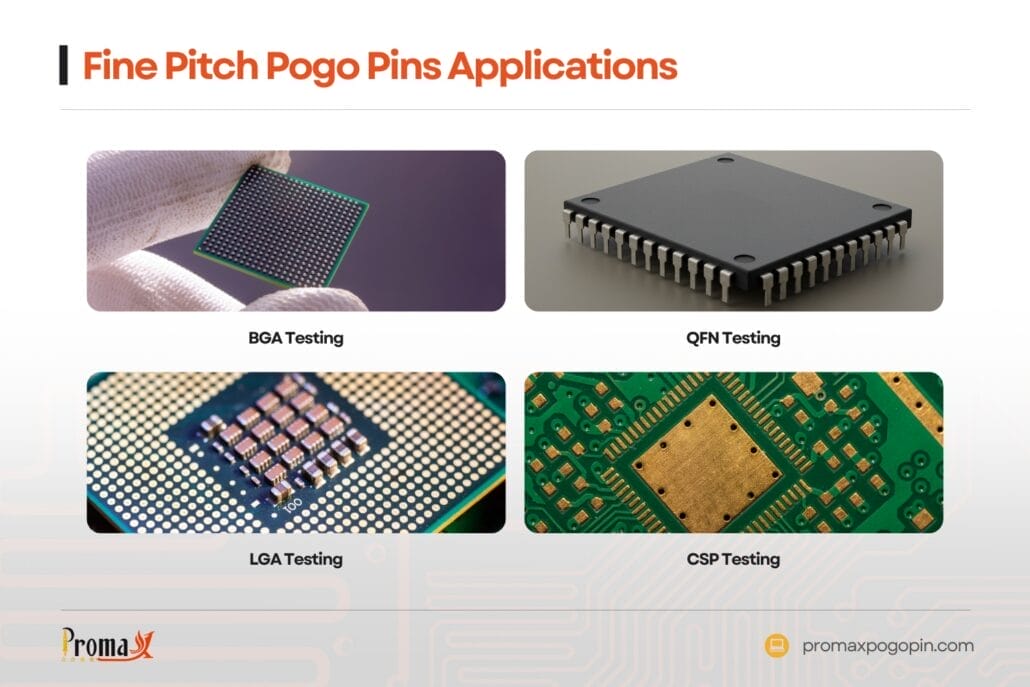 Fine Pitch Pogo Pins Applications

BGA Testing

QFN Testing

100

LGA Testing

CSP Testing

Promax

promaxpogopin.com